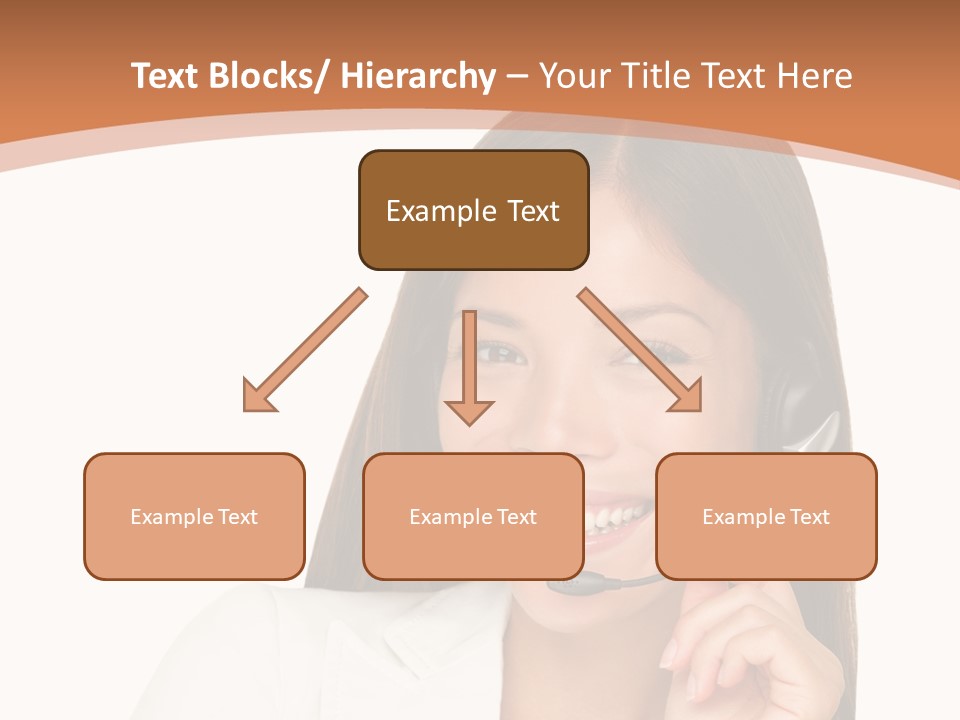 Text Blocks/ Hierarchy – Your Title Text Here

Example Text

Example Text

Example Text

Example Text